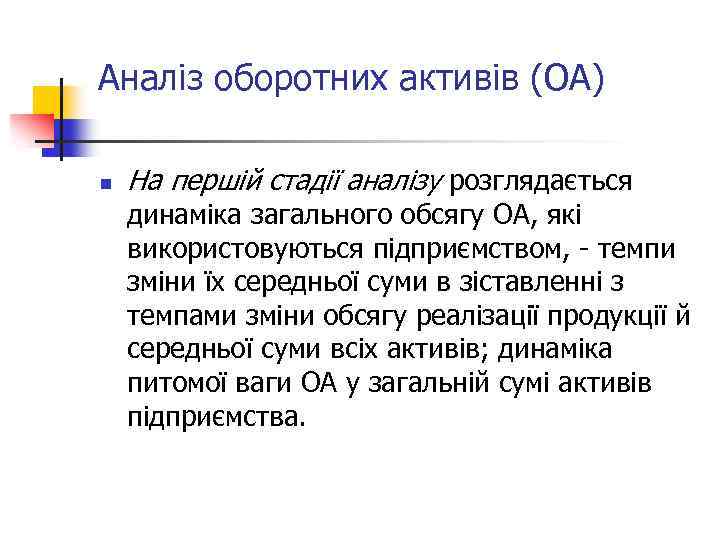 Аналіз оборотних активів (ОА)

На першій стадії аналізу розглядається динаміка загального обсягу ОА, які використовуються підприємством, - темпи зміни їх середньої суми в зіставленні з темпами зміни обсягу реалізації продукції й середньої суми всіх активів; динаміка питомої ваги ОА у загальній сумі активів підприємства.